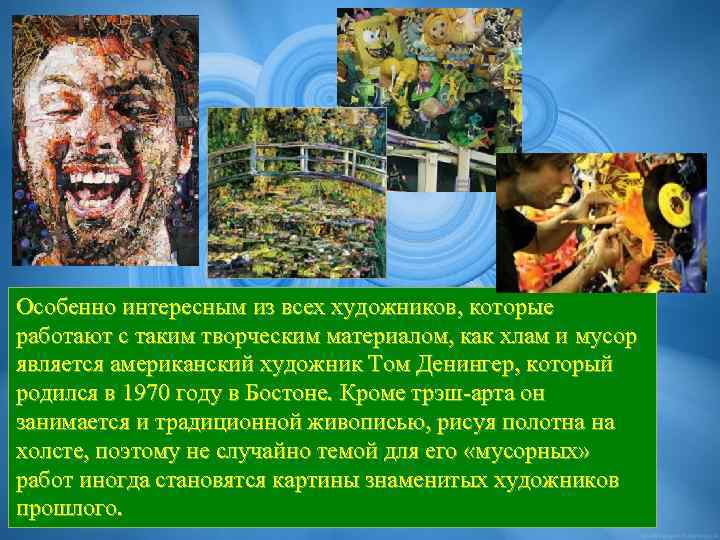 Особенно интересным из всех художников, которые работают с таким творческим материалом, как хлам и мусор является американский художник Том Денингер, который родился в 1970 году в Бостоне. Кроме трэш-арта он занимается и традиционной живописью, рисуя полотна на холсте, поэтому не случайно темой для его «мусорных» работ иногда становятся картины знаменитых художников прошлого.